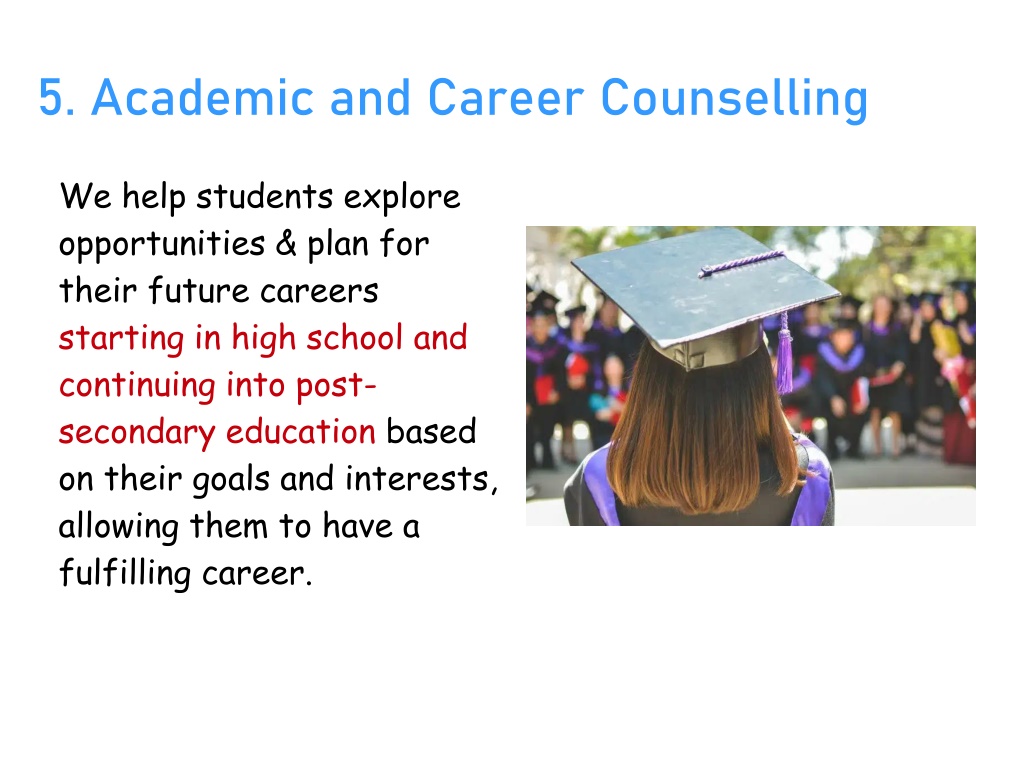 5. Academic and Career Counselling

We help students explore opportunities & plan for their future careers starting in high school and continuing into post-secondary education based on their goals and interests, allowing them to have a fulfilling career.